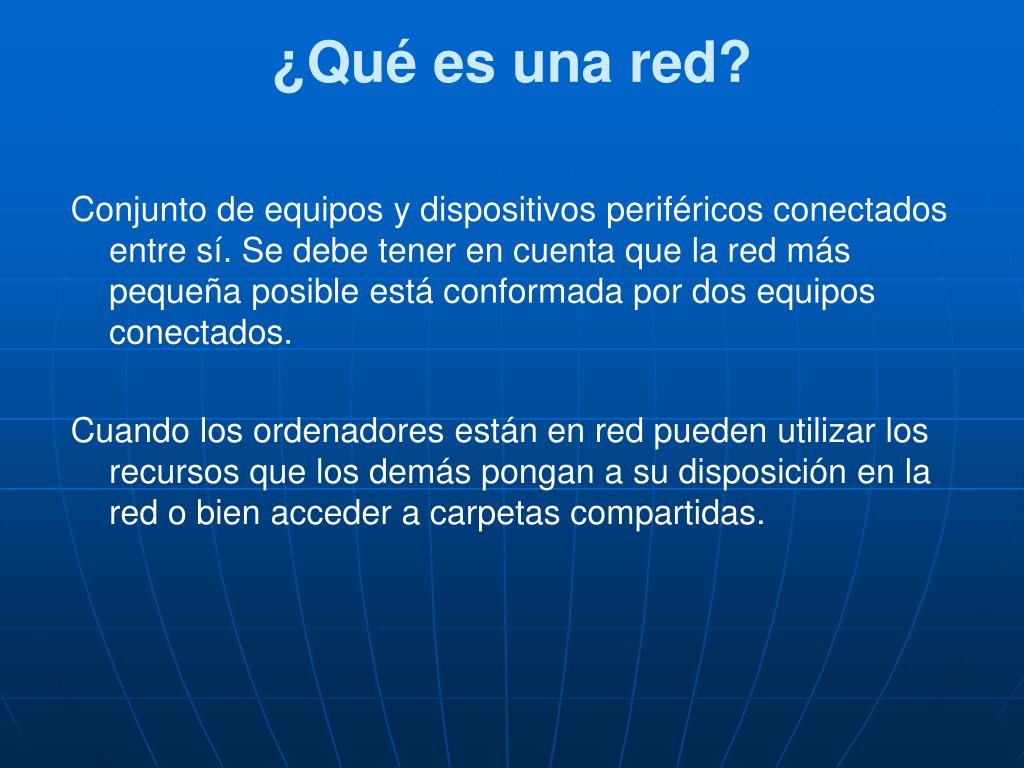 ¿Qué es una red?

Conjunto de equipos y dispositivos periféricos conectados entre sí. Se debe tener en cuenta que la red más pequeña posible está conformada por dos equipos conectados.

Cuando los ordenadores están en red pueden utilizar los recursos que los demás pongan a su disposición en la red o bien acceder a carpetas compartidas.